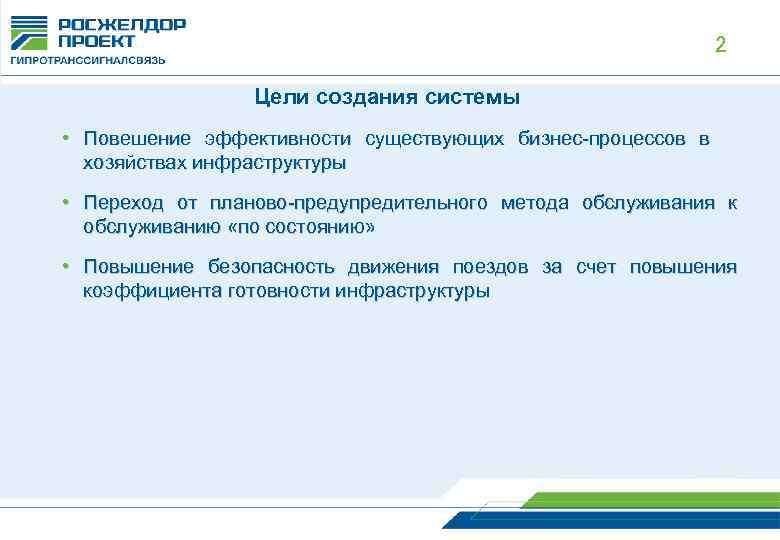 РОСЖЕЛДОР ПРОЕКТ
ГИПРОТРАНССИГНАЛСВЯЗЬ

2

Цели создания системы

• Повешение эффективности существующих бизнес-процессов в хозяйствах инфраструктуры

• Переход от планово-предупредительного метода обслуживания к обслуживанию «по состоянию»

• Повышение безопасность движения поездов за счет повышения коэффициента готовности инфраструктуры